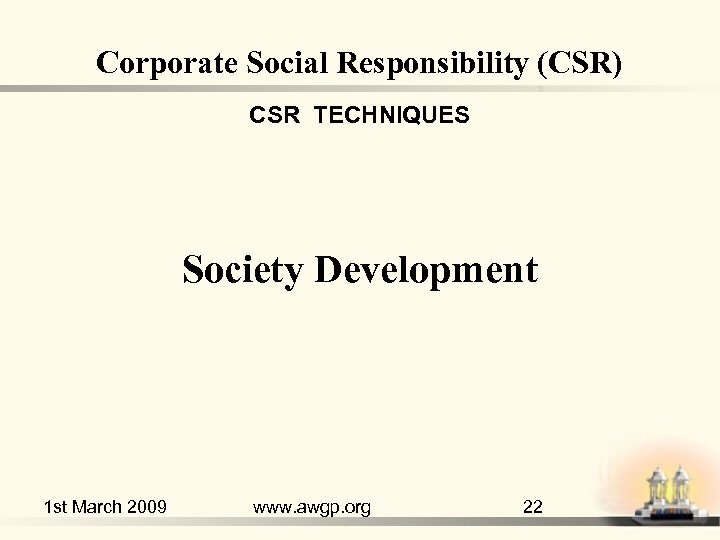 Corporate Social Responsibility (CSR)

CSR TECHNIQUES

Society Development

1st March 2009 www.awgp.org 22